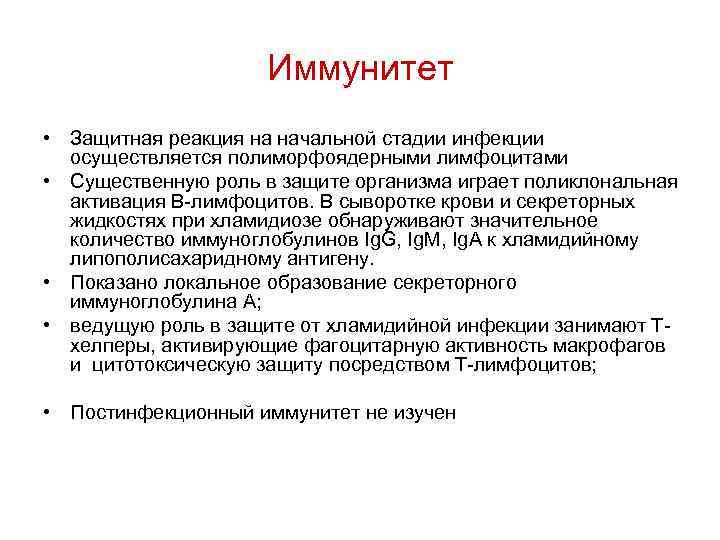 Иммунитет

• Защитная реакция на начальной стадии инфекции осуществляется полиморфоядерными лимфоцитами

• Существенную роль в защите организма играет поликлональная активация В-лимфоцитов. В сыворотке крови и секреторных жидкостях при хламидиозе обнаруживают значительное количество иммуноглобулинов IgG, IgM, IgA к хламидийному липополисахаридному антигену.

• Показано локальное образование секреторного иммуноглобулина А;

• ведущую роль в защите от хламидийной инфекции занимают Т-хелперы, активирующие фагоцитарную активность макрофагов и цитотоксическую защиту посредством Т-лимфоцитов;

• Постинфекционный иммунитет не изучен